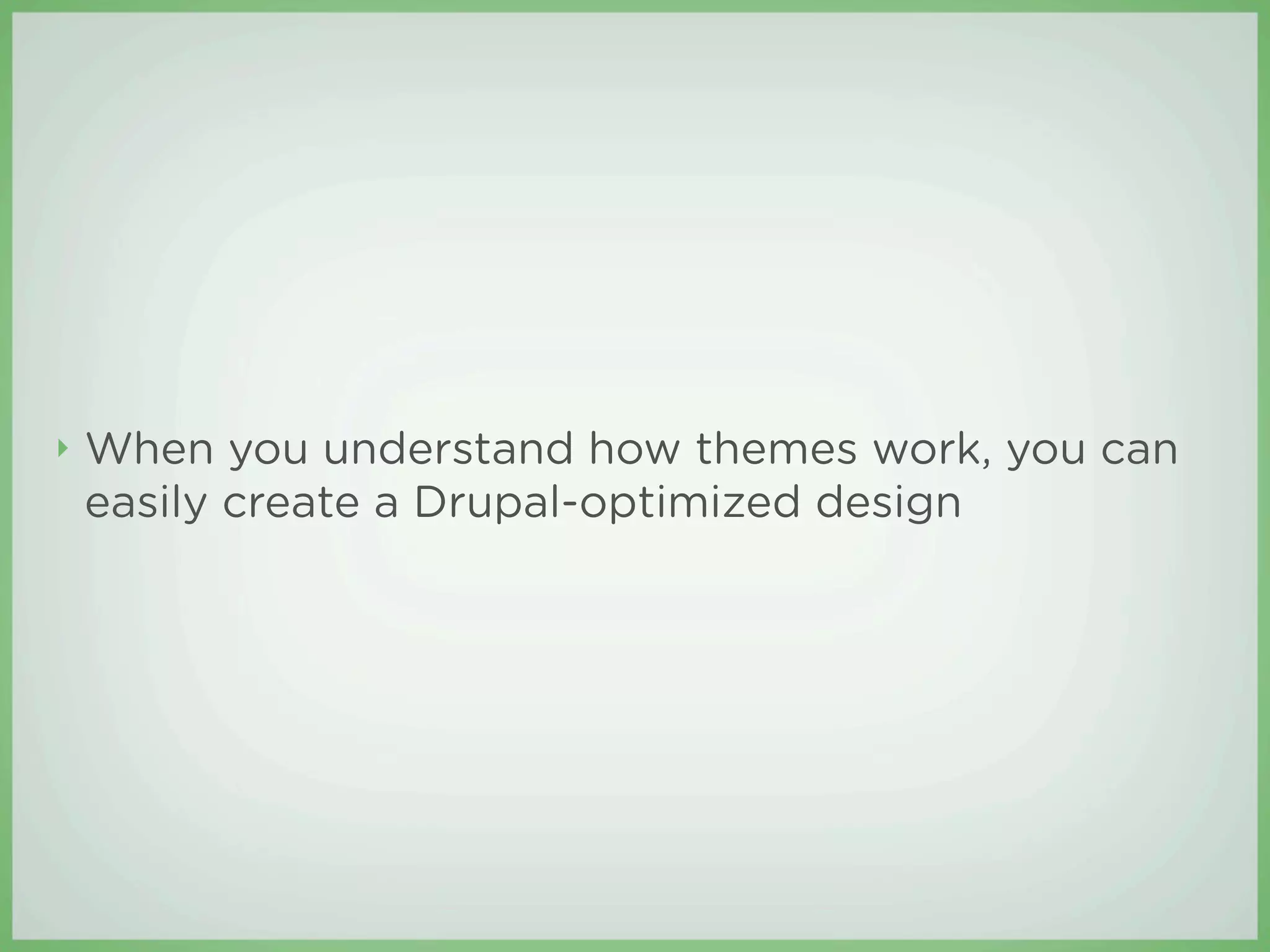 ‣ When you understand how themes work, you can easily create a Drupal-optimized design